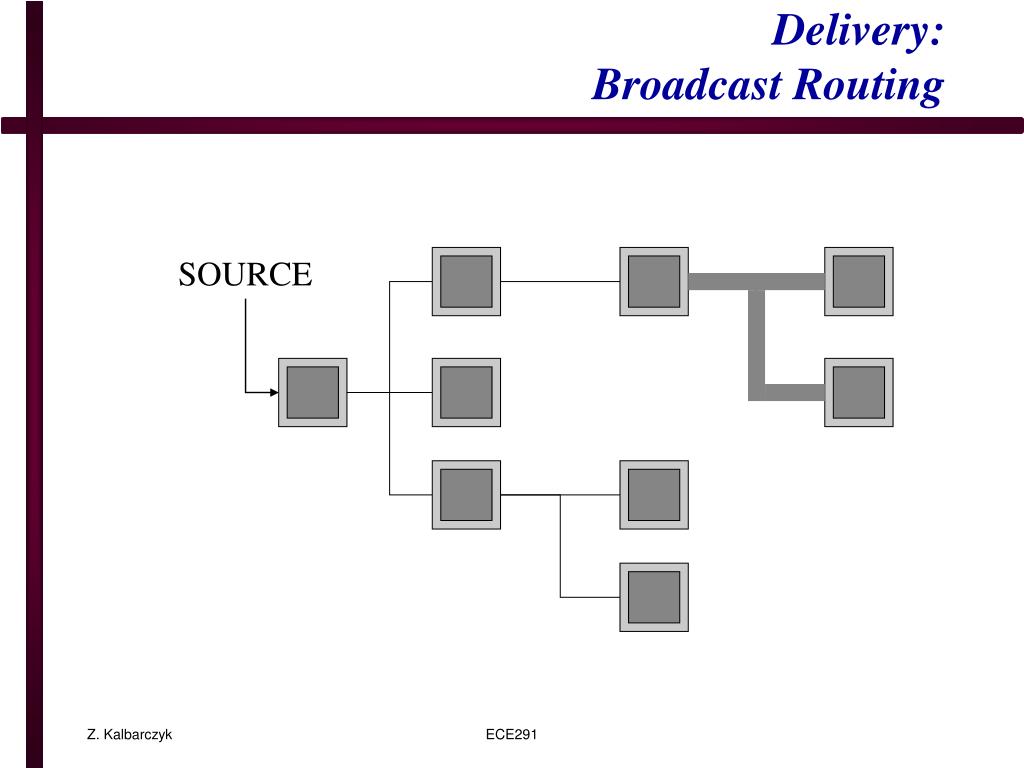 Delivery:
Broadcast Routing

SOURCE

Z. Kalbarczyk

ECE291